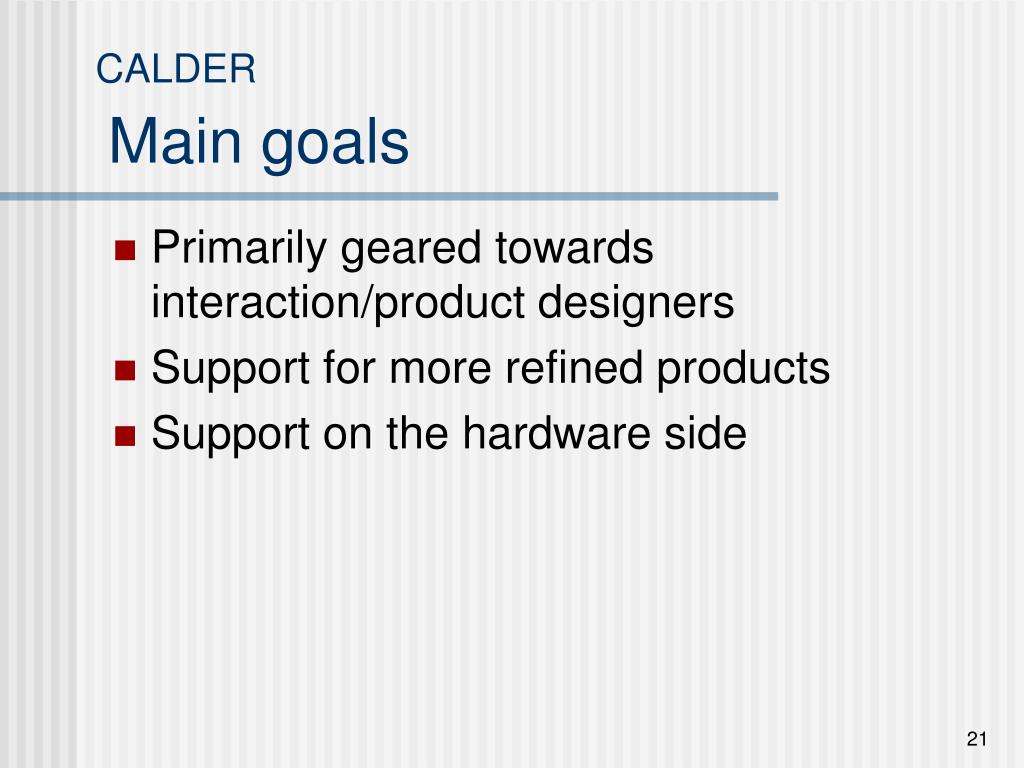 CALDER

Main goals

- Primarily geared towards interaction/product designers
- Support for more refined products
- Support on the hardware side

21